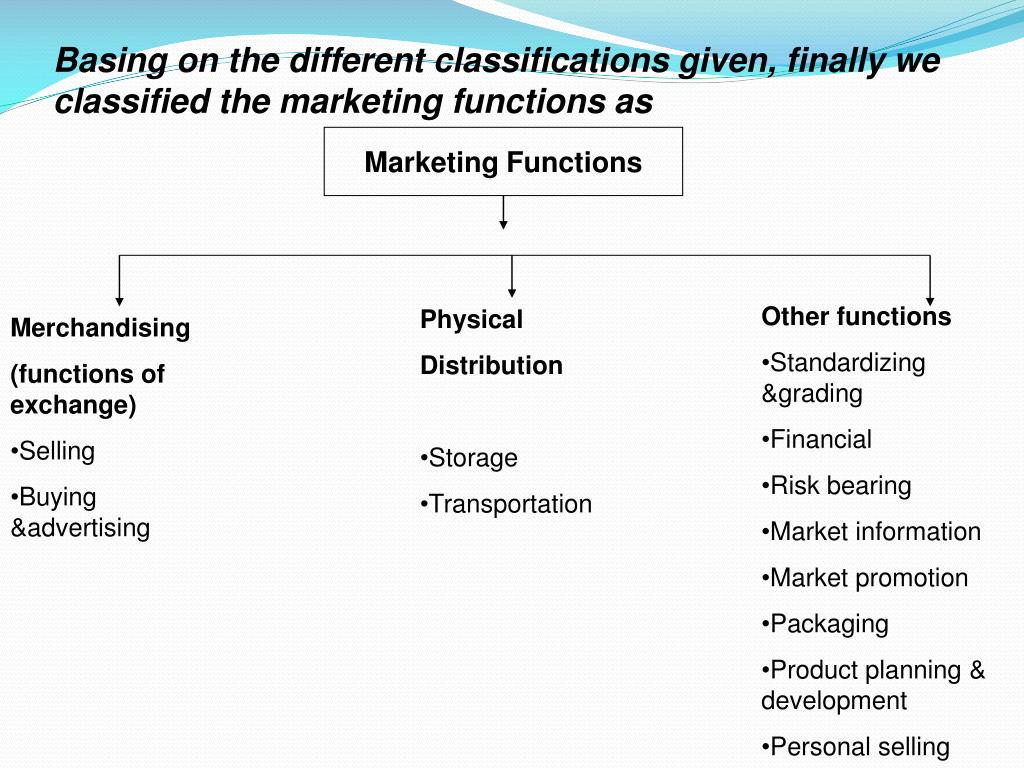 Basing on the different classifications given, finally we classified the marketing functions as

Marketing Functions

Merchandising

(functions of exchange)

•Selling

•Buying &advertising

Physical

Distribution

•Storage

•Transportation

Other functions

•Standardizing &grading

•Financial

•Risk bearing

•Market information

•Market promotion

•Packaging

•Product planning & development

•Personal selling